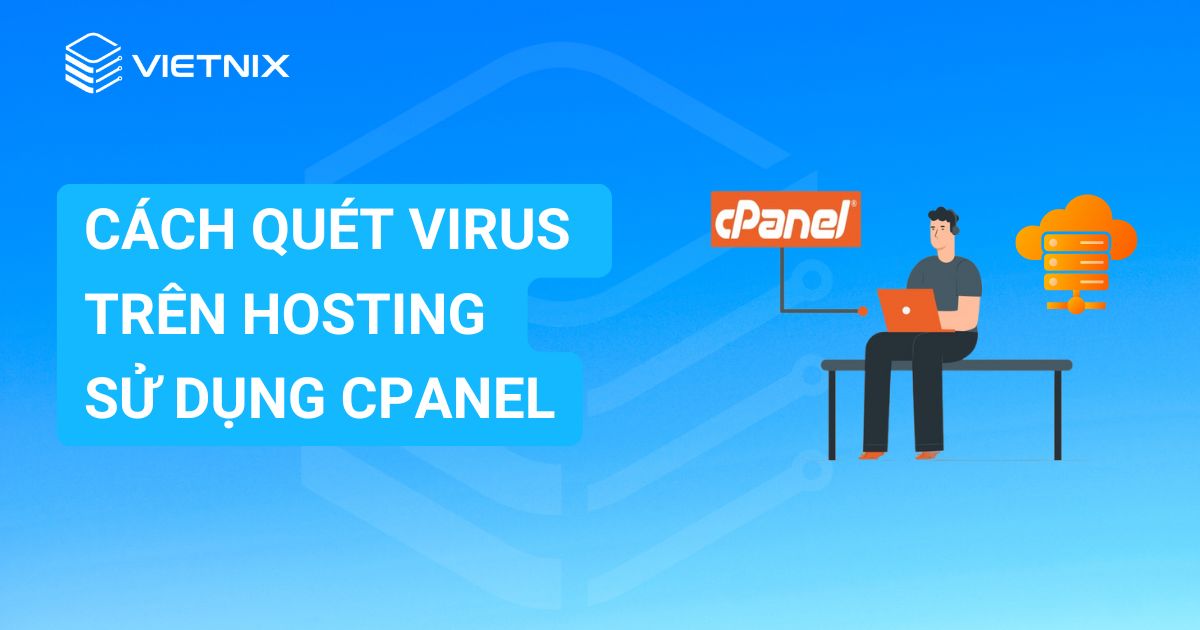 VIETNIX

CÁCH QUÉT VIRUS TRÊN HOSTING SỬ DỤNG CPANEL

cPanel®